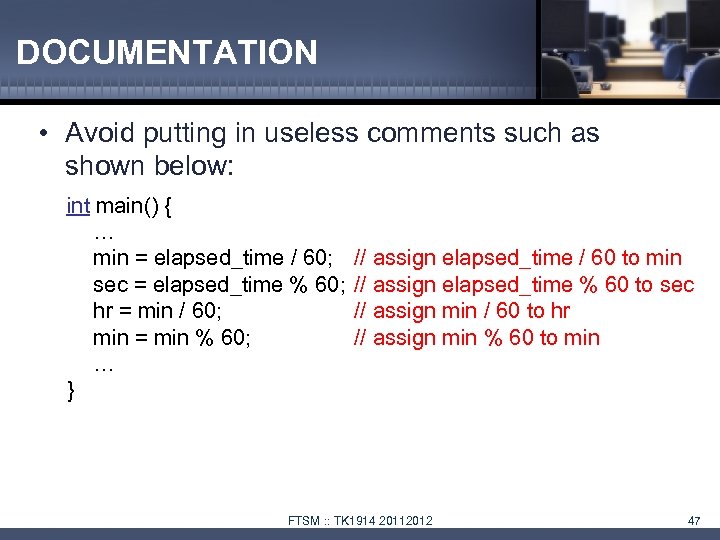 DOCUMENTATION

• Avoid putting in useless comments such as shown below:

int main() {
…
min = elapsed_time / 60; // assign elapsed_time / 60 to min
sec = elapsed_time % 60; // assign elapsed_time % 60 to sec
hr = min / 60; // assign min / 60 to hr
min = min % 60; // assign min % 60 to min
…
}

FTSM :: TK1914 20112012

47